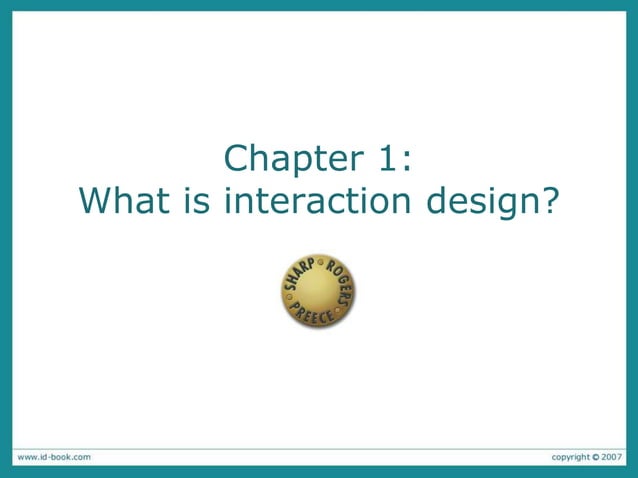 Chapter 1:
What is interaction design?

SHARP ROGERS PREECE

www.id-book.com

copyright © 2007